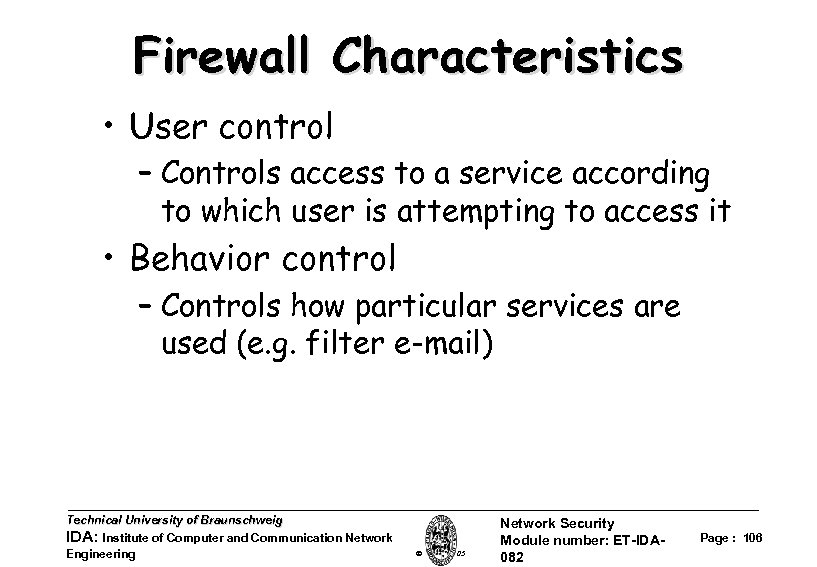 Firewall Characteristics

• User control

– Controls access to a service according to which user is attempting to access it

• Behavior control

– Controls how particular services are used (e.g. filter e-mail)

Technical University of Braunschweig
IDA: Institute of Computer and Communication Network Engineering

© 05

Network Security
Module number: ET-IDA-082

Page : 106